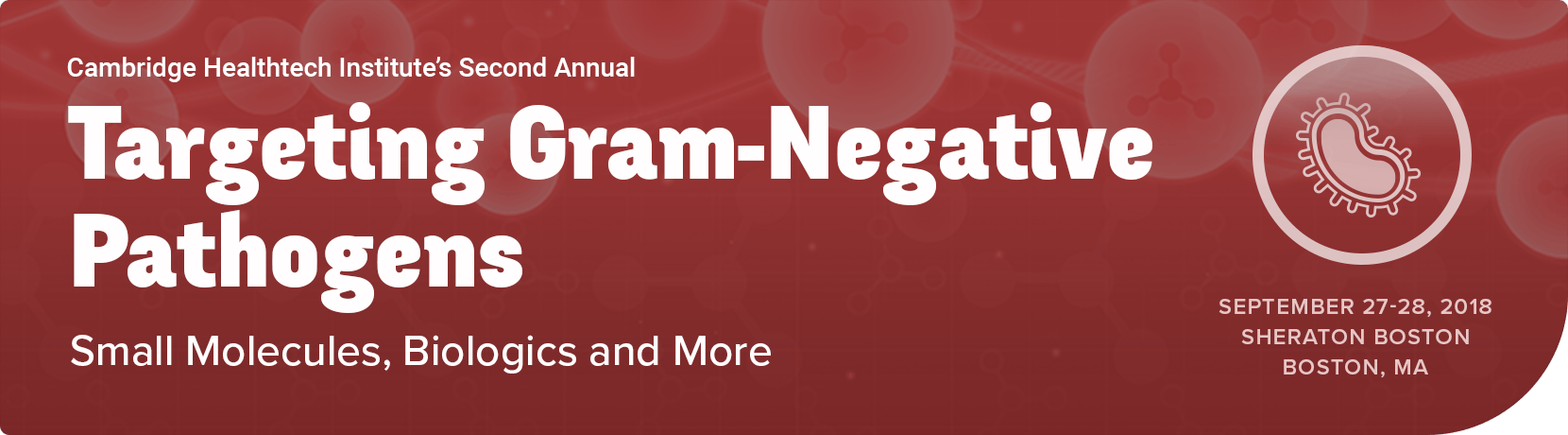 Cambridge Healthtech Institute's Second Annual

Targeting Gram-Negative Pathogens

Small Molecules, Biologics and More

SEPTEMBER 27-28, 2018
SHERATON BOSTON
BOSTON, MA